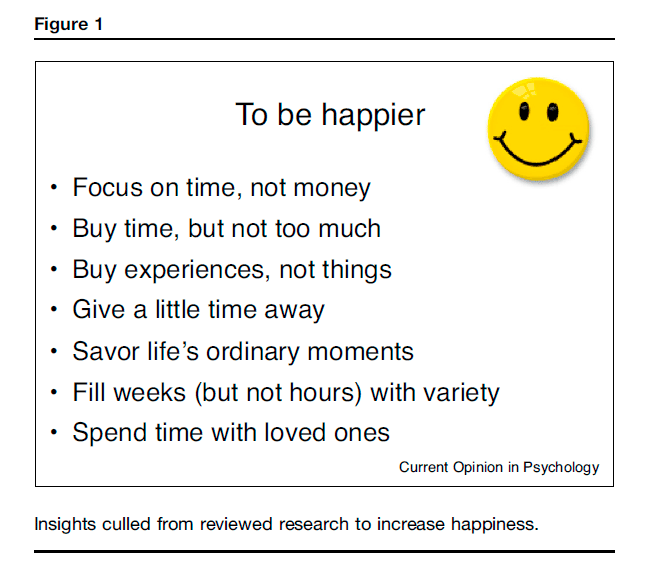 Figure 1

To be happier

• Focus on time, not money
• Buy time, but not too much
• Buy experiences, not things
• Give a little time away
• Savor life's ordinary moments
• Fill weeks (but not hours) with variety
• Spend time with loved ones

Current Opinion in Psychology

Insights culled from reviewed research to increase happiness.